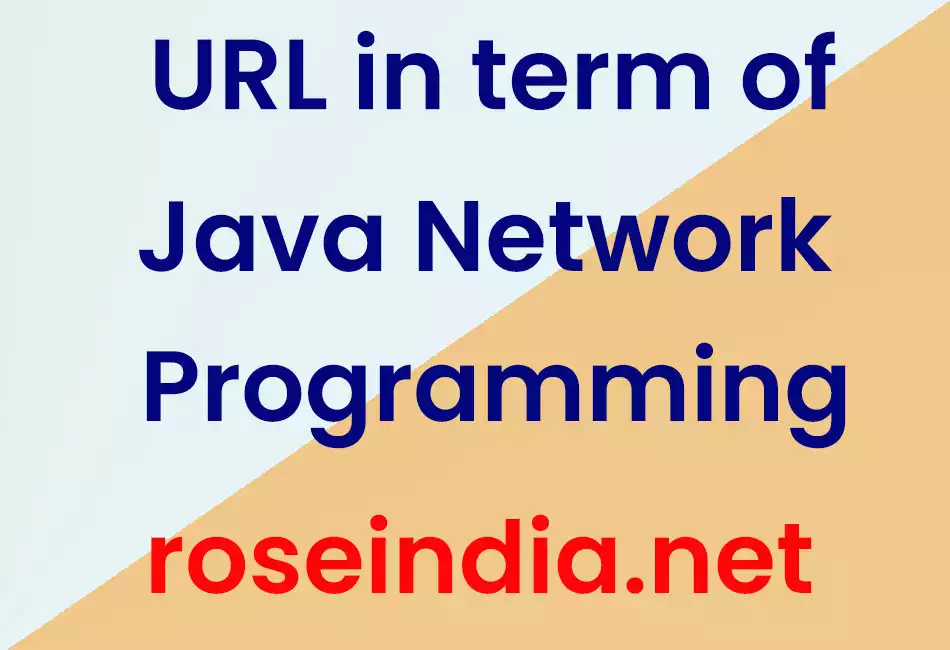 URL in term of Java Network Programming

roseindia.net